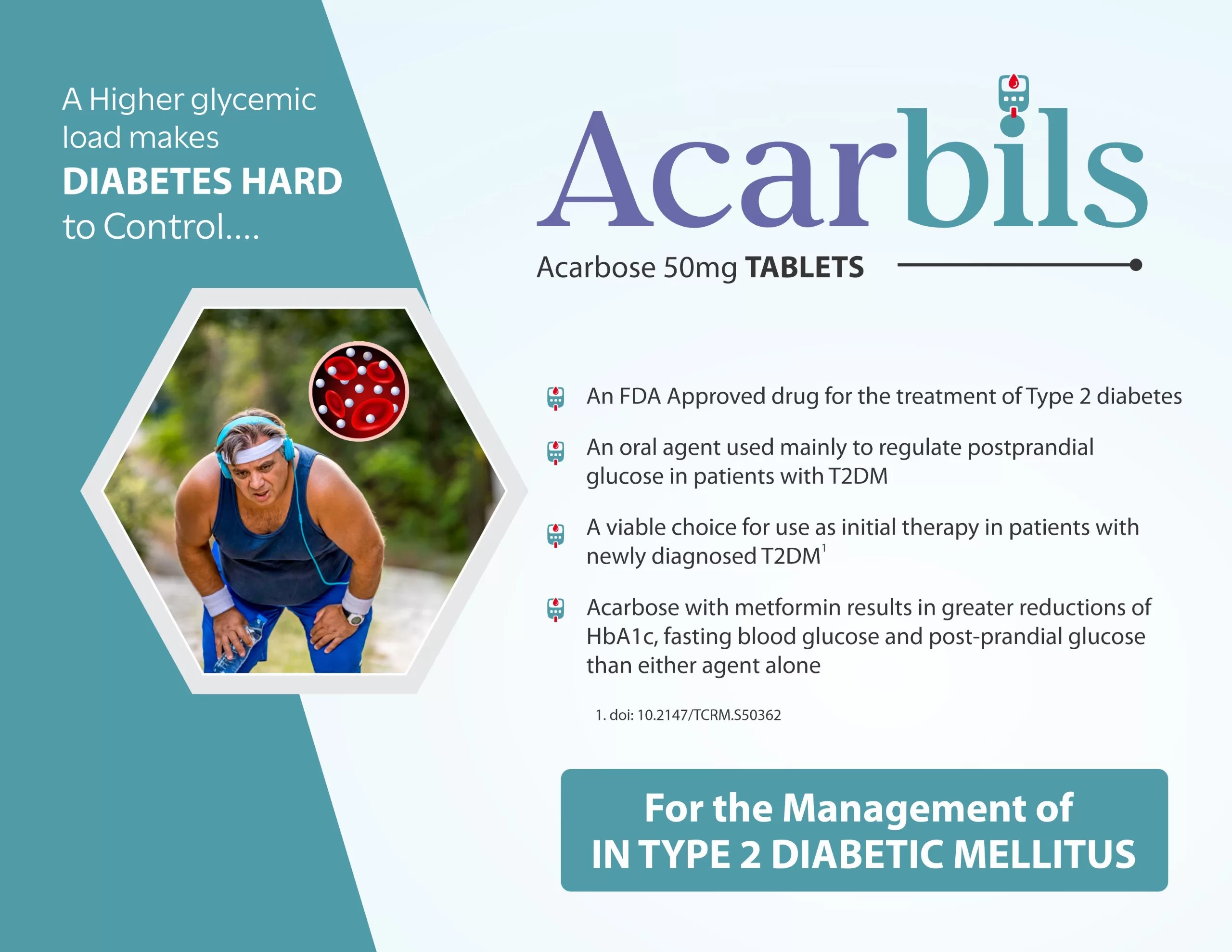 A Higher glycemic load makes DIABETES HARD to Control....

Acarbils

Acarbose 50mg TABLETS

An FDA Approved drug for the treatment of Type 2 diabetes

An oral agent used mainly to regulate postprandial glucose in patients with T2DM

A viable choice for use as initial therapy in patients with newly diagnosed T2DM$^1$

Acarbose with metformin results in greater reductions of HbA1c, fasting blood glucose and post-prandial glucose than either agent alone

1. doi: 10.2147/TCRM.S50362

For the Management of
IN TYPE 2 DIABETIC MELLITUS